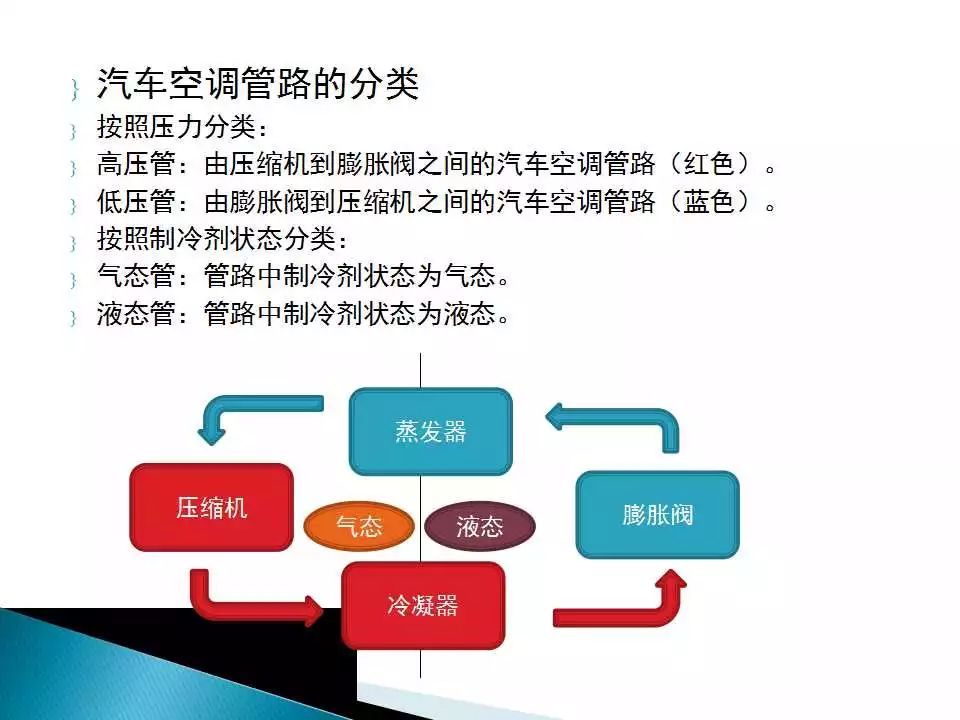 汽车空调管路的分类

按照压力分类：

高压管：由压缩机到膨胀阀之间的汽车空调管路（红色）。

低压管：由膨胀阀到压缩机之间的汽车空调管路（蓝色）。

按照制冷剂状态分类：

气态管：管路中制冷剂状态为气态。

液态管：管路中制冷剂状态为液态。

蒸发器

压缩机

气态

液态

膨胀阀

冷凝器